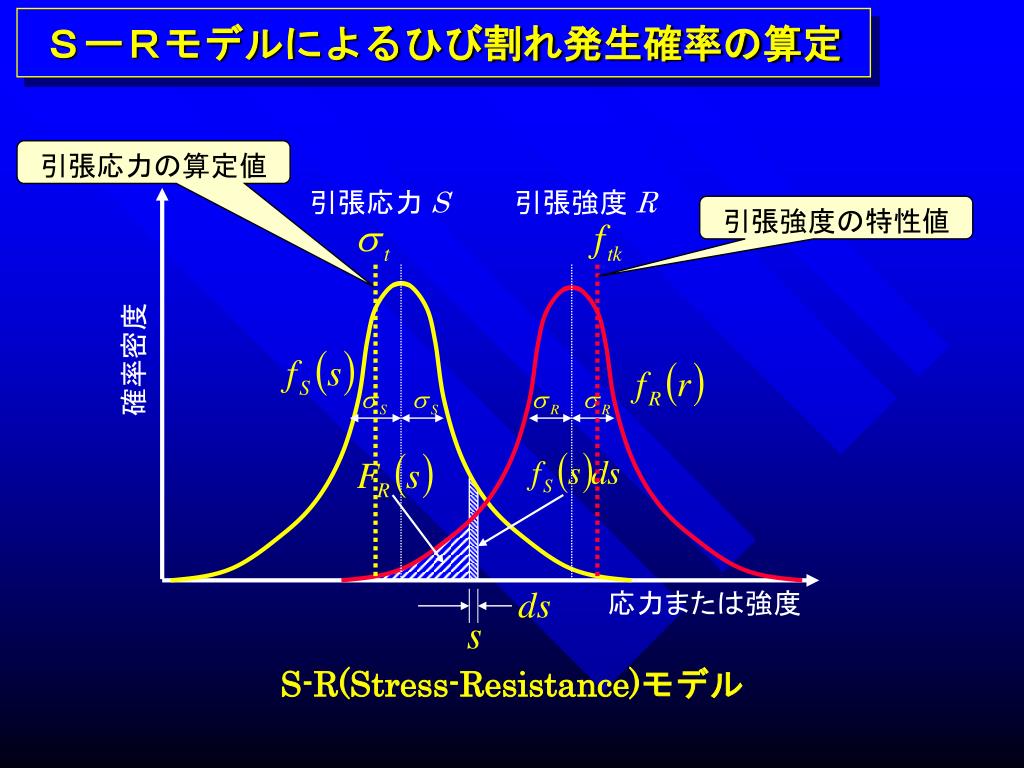 S－Rモデルによるひび割れ発生確率の算定

引張応力の算定値

引張応力 $S$

引張強度 $R$

引張強度の特性値

$\sigma_t$

$f_{tk}$

確率密度

$f_S(s)$

$\sigma_S$ $\sigma_S$

$\sigma_R$ $\sigma_R$

$f_R(r)$

$F_R(s)$

$f_S(s)ds$

$ds$

$s$

応力または強度

S-R(Stress-Resistance)モデル